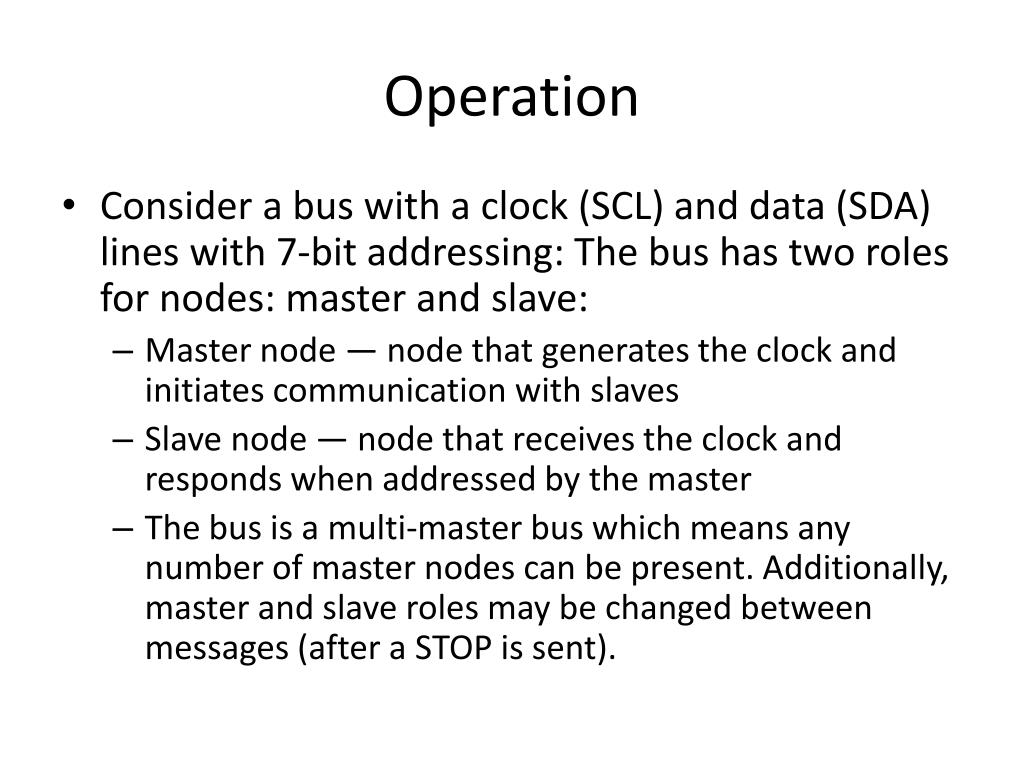 Operation

• Consider a bus with a clock (SCL) and data (SDA) lines with 7-bit addressing: The bus has two roles for nodes: master and slave:

– Master node — node that generates the clock and initiates communication with slaves

– Slave node — node that receives the clock and responds when addressed by the master

– The bus is a multi-master bus which means any number of master nodes can be present. Additionally, master and slave roles may be changed between messages (after a STOP is sent).